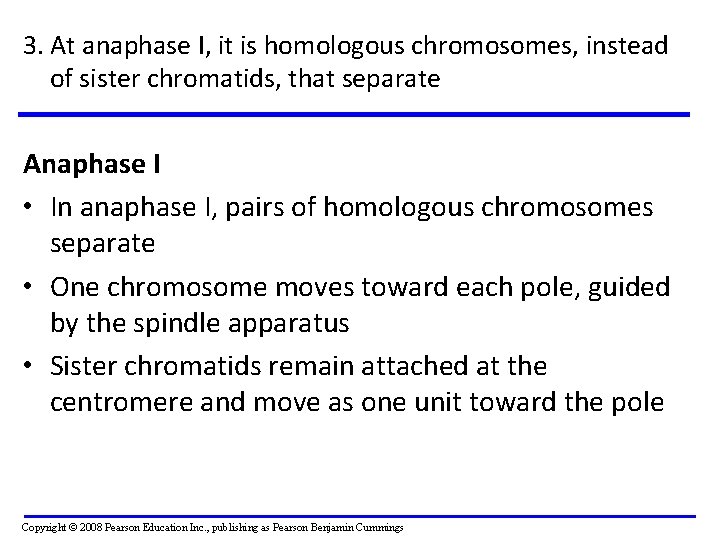 3. At anaphase I, it is homologous chromosomes, instead of sister chromatids, that separate

Anaphase I

• In anaphase I, pairs of homologous chromosomes separate

• One chromosome moves toward each pole, guided by the spindle apparatus

• Sister chromatids remain attached at the centromere and move as one unit toward the pole

Copyright © 2008 Pearson Education Inc., publishing as Pearson Benjamin Cummings